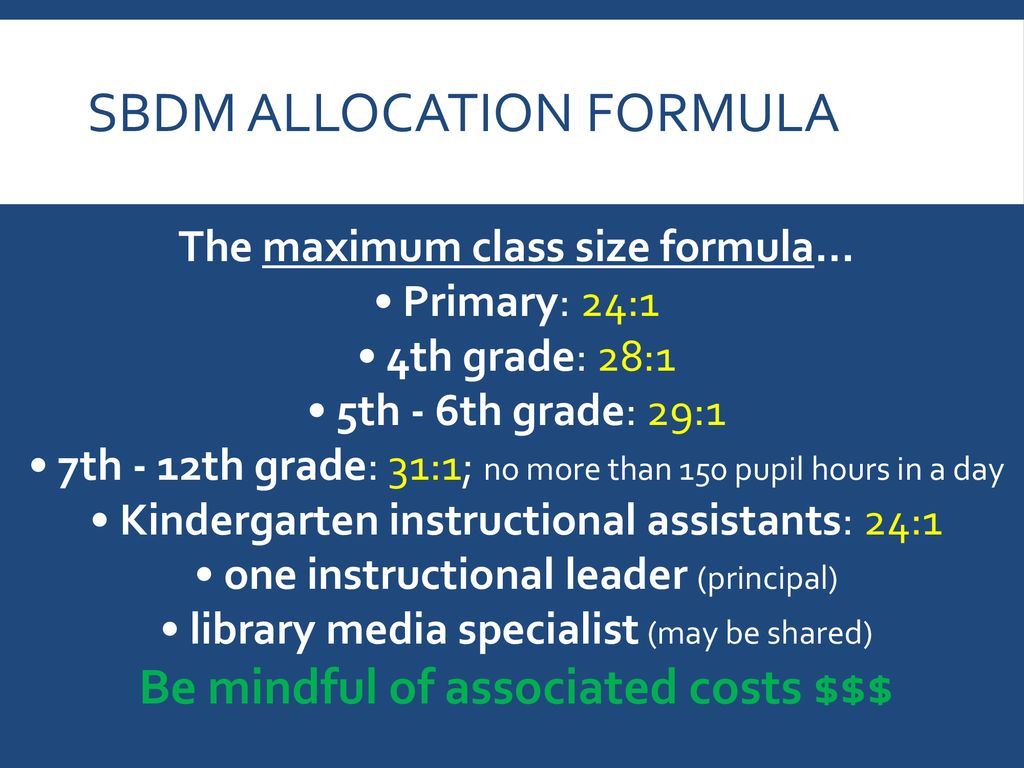 SBDM ALLOCATION FORMULA

The maximum class size formula…
• Primary: 24:1
• 4th grade: 28:1
• 5th - 6th grade: 29:1
• 7th - 12th grade: 31:1; no more than 150 pupil hours in a day
• Kindergarten instructional assistants: 24:1
• one instructional leader (principal)
• library media specialist (may be shared)
Be mindful of associated costs $$$